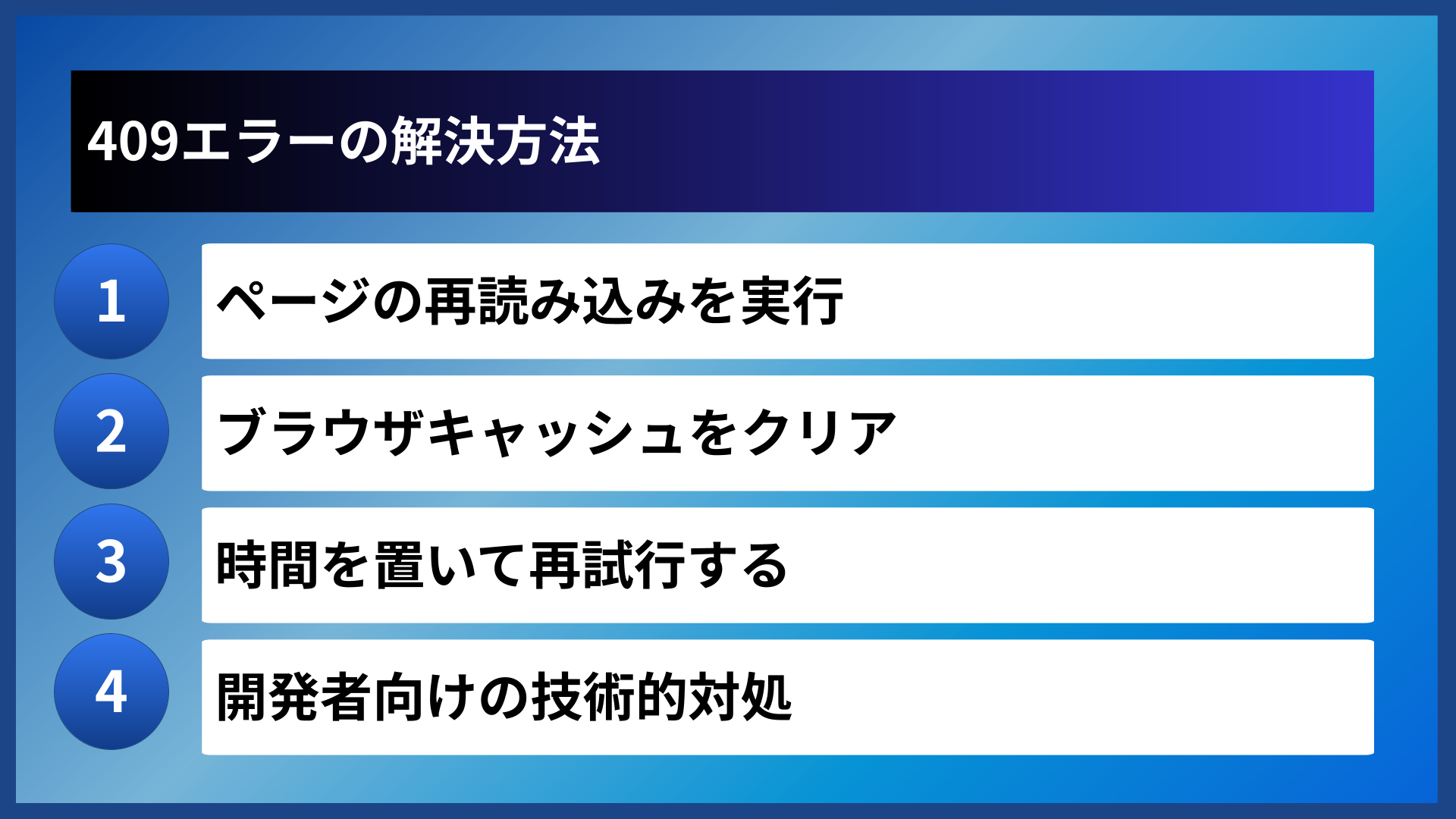 409エラーの解決方法

1 ページの再読み込みを実行

2 ブラウザキャッシュをクリア

3 時間を置いて再試行する

4 開発者向けの技術的対処